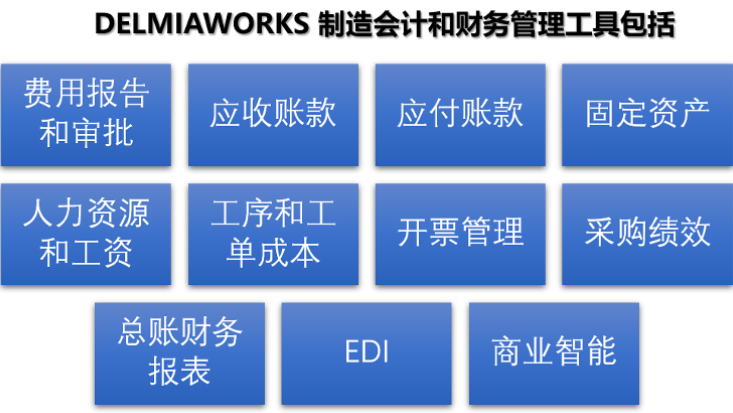 DELMIAWORKS 制造会计和财务管理工具包括

费用报告和审批

应收账款

应付账款

固定资产

人力资源和工资

工序和工单成本

开票管理

采购绩效

总账财务报表

EDI

商业智能